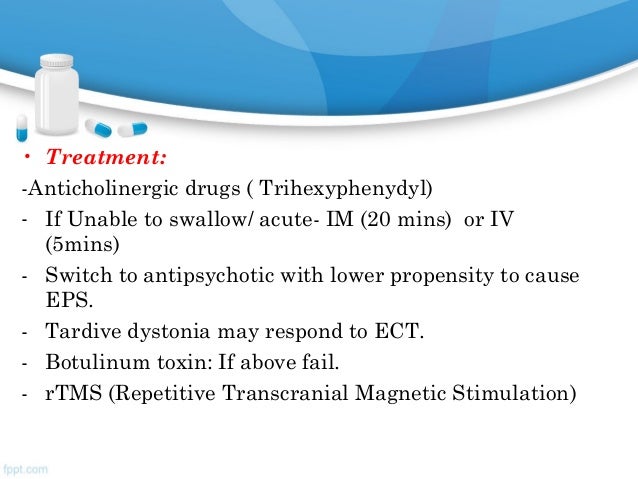 • Treatment:

-Anticholinergic drugs ( Trihexyphenydyl)

- If Unable to swallow/ acute- IM (20 mins) or IV (5mins)

- Switch to antipsychotic with lower propensity to cause EPS.

- Tardive dystonia may respond to ECT.

- Botulinum toxin: If above fail.

- rTMS (Repetitive Transcranial Magnetic Stimulation)

fppt.com